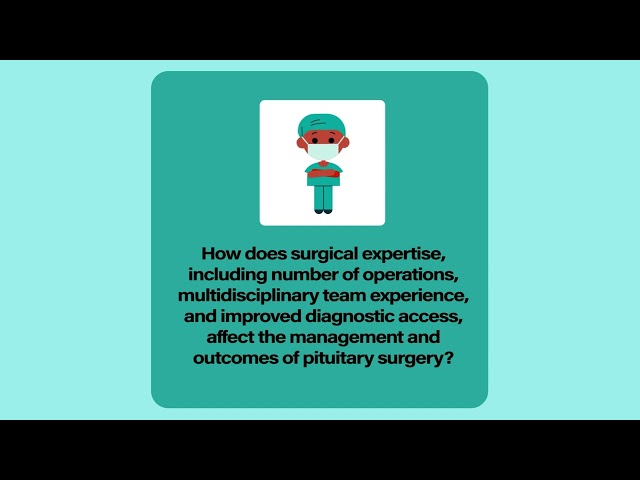 How does surgical expertise, including number of operations, multidisciplinary team experience, and improved diagnostic access, affect the management and outcomes of pituitary surgery?